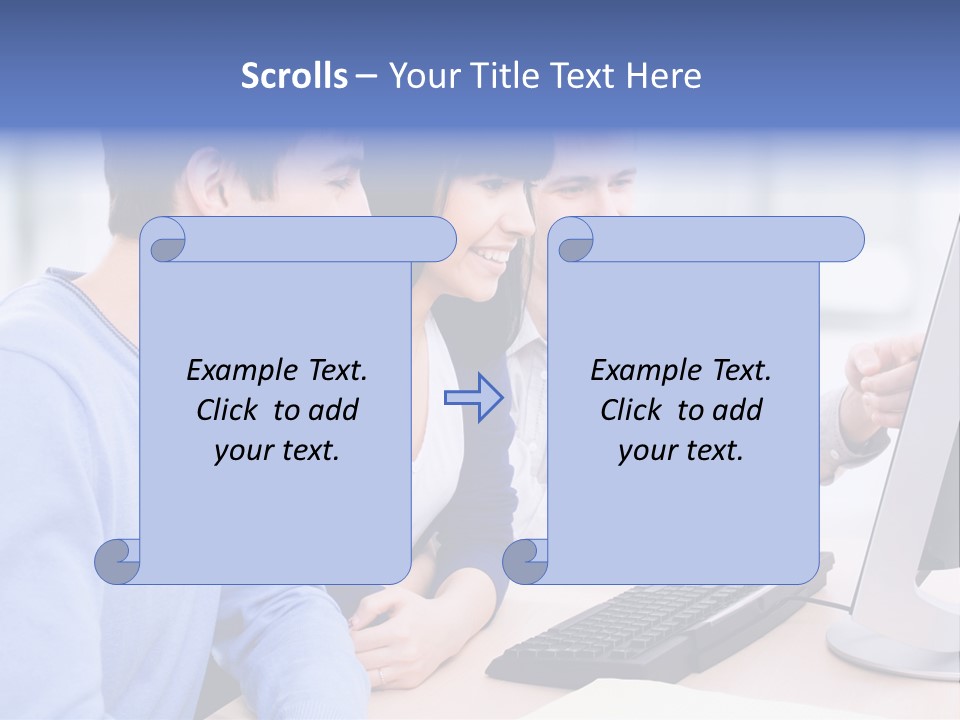 Scrolls – Your Title Text Here

Example Text. Click to add your text.

Example Text. Click to add your text.